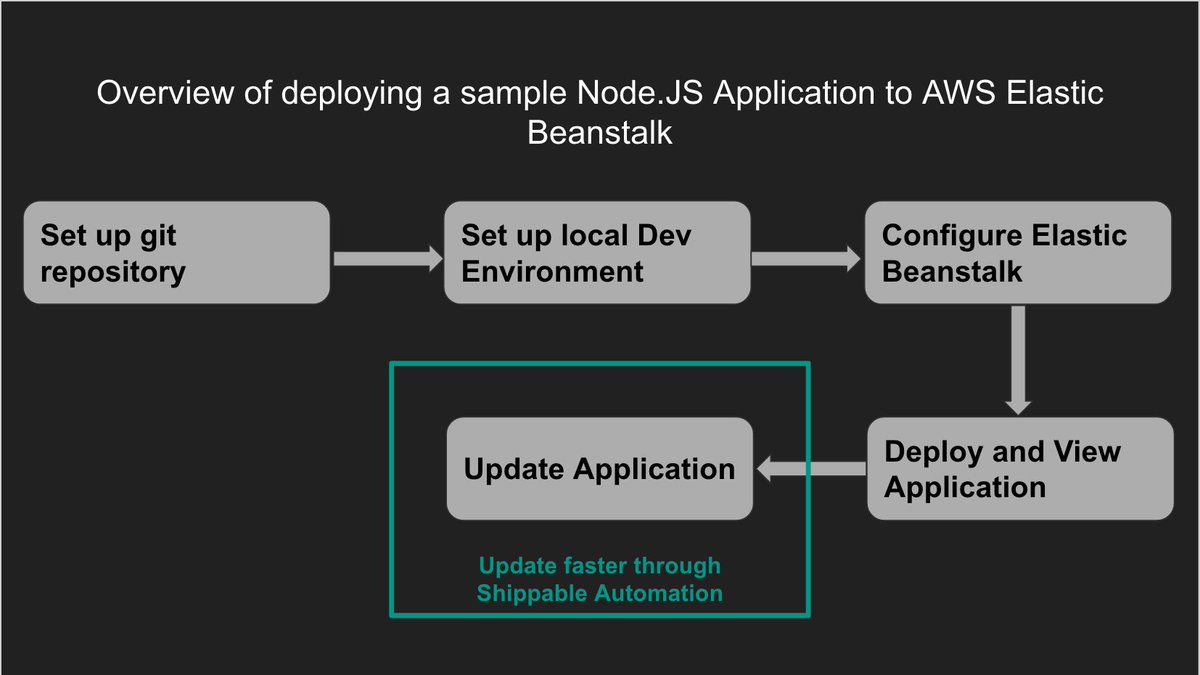 Overview of deploying a sample Node.JS Application to AWS Elastic Beanstalk

Set up git repository

Set up local Dev Environment

Configure Elastic Beanstalk

Deploy and View Application

Update Application

Update faster through Shippable Automation